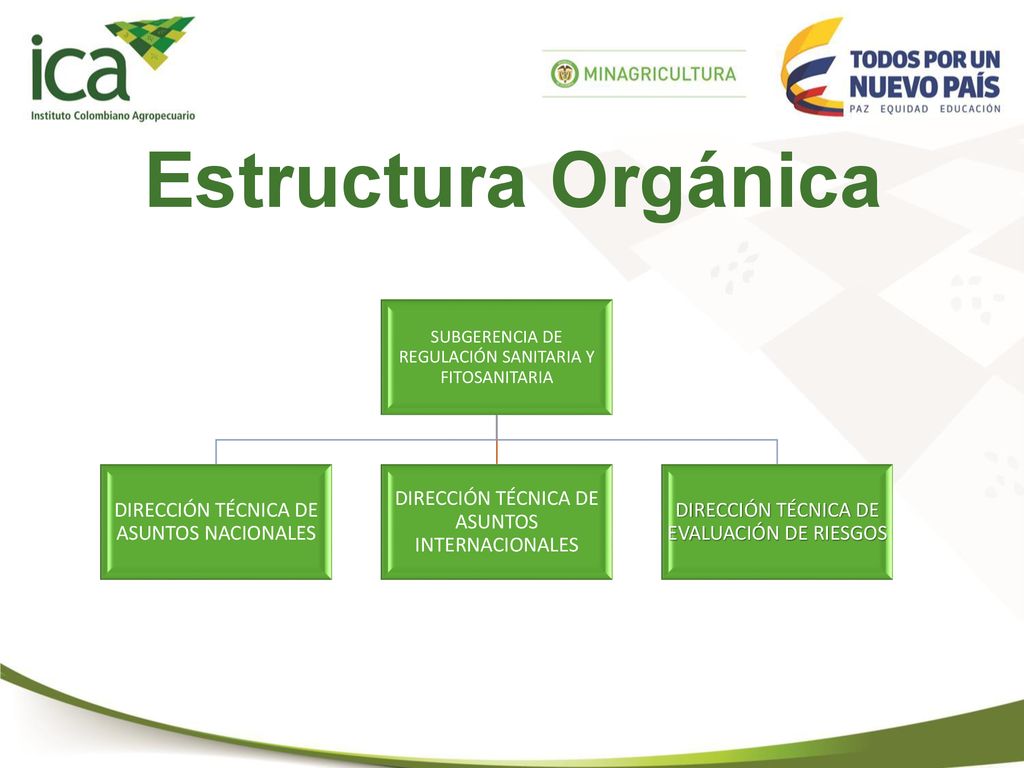 ica
Instituto Colombiano Agropecuario

MINAGRICULTURA

TODOS POR UN NUEVO PAÍS
PAZ EQUIDAD EDUCACIÓN

Estructura Orgánica

SUBGERENCIA DE REGULACIÓN SANITARIA Y FITOSANITARIA

DIRECCIÓN TÉCNICA DE ASUNTOS NACIONALES

DIRECCIÓN TÉCNICA DE ASUNTOS INTERNACIONALES

DIRECCIÓN TÉCNICA DE EVALUACIÓN DE RIESGOS